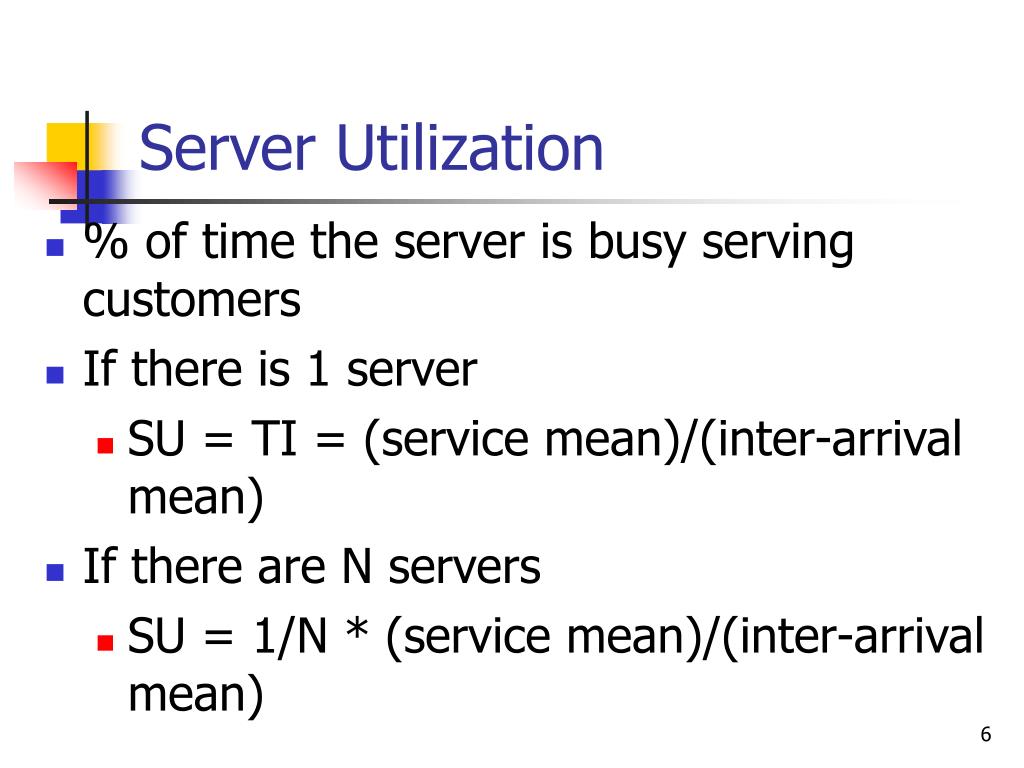 Server Utilization

% of time the server is busy serving customers

If there is 1 server

SU = TI = (service mean)/(inter-arrival mean)

If there are N servers

SU = 1/N * (service mean)/(inter-arrival mean)

6